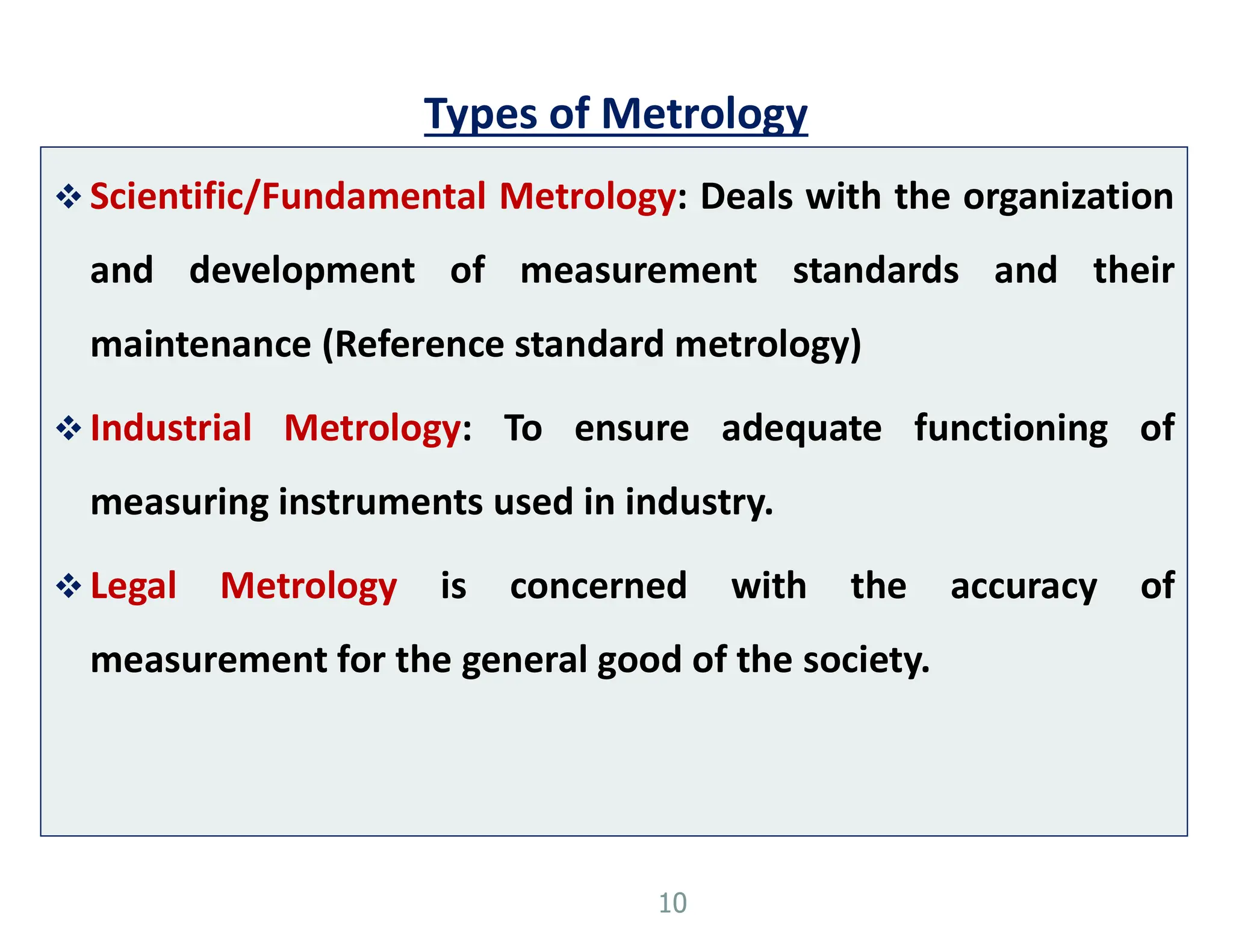 Types of Metrology

❖ Scientific/Fundamental Metrology: Deals with the organization and development of measurement standards and their maintenance (Reference standard metrology)

❖ Industrial Metrology: To ensure adequate functioning of measuring instruments used in industry.

❖ Legal Metrology is concerned with the accuracy of measurement for the general good of the society.

10